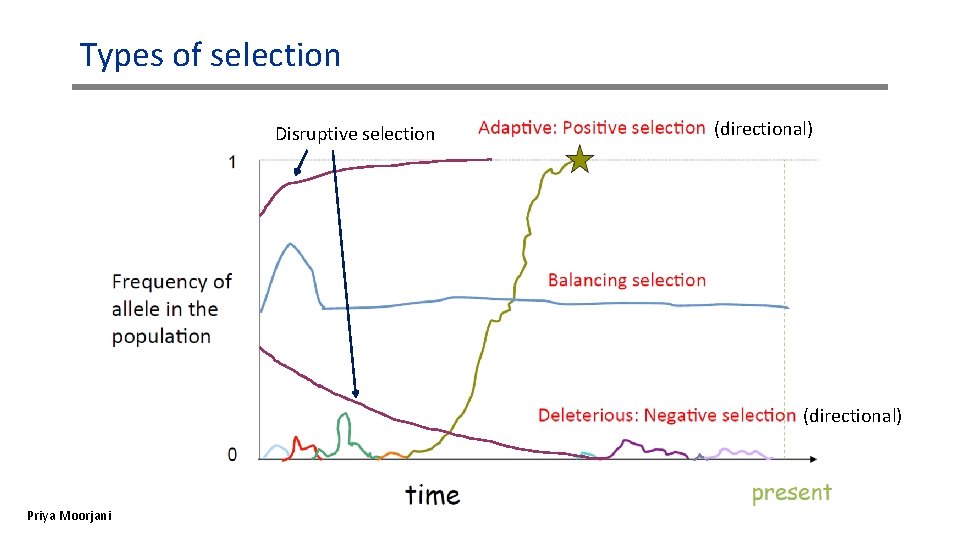 Types of selection

Disruptive selection

Adaptive: Positive selection (directional)

1

Frequency of allele in the population

Balancing selection

Deleterious: Negative selection (directional)

0

time

present

Priya Moorjani